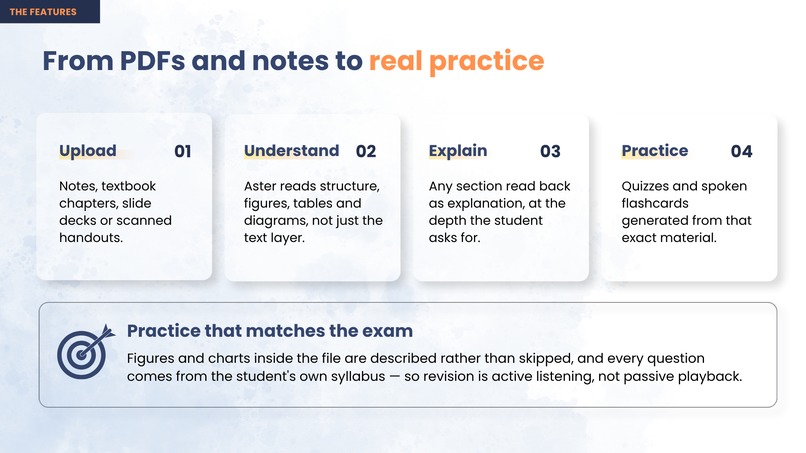 THE FEATURES

From PDFs and notes to real practice

Upload 01

Notes, textbook chapters, slide decks or scanned handouts.

Understand 02

Aster reads structure, figures, tables and diagrams, not just the text layer.

Explain 03

Any section read back as explanation, at the depth the student asks for.

Practice 04

Quizzes and spoken flashcards generated from that exact material.

Practice that matches the exam

Figures and charts inside the file are described rather than skipped, and every question comes from the student's own syllabus — so revision is active listening, not passive playback.